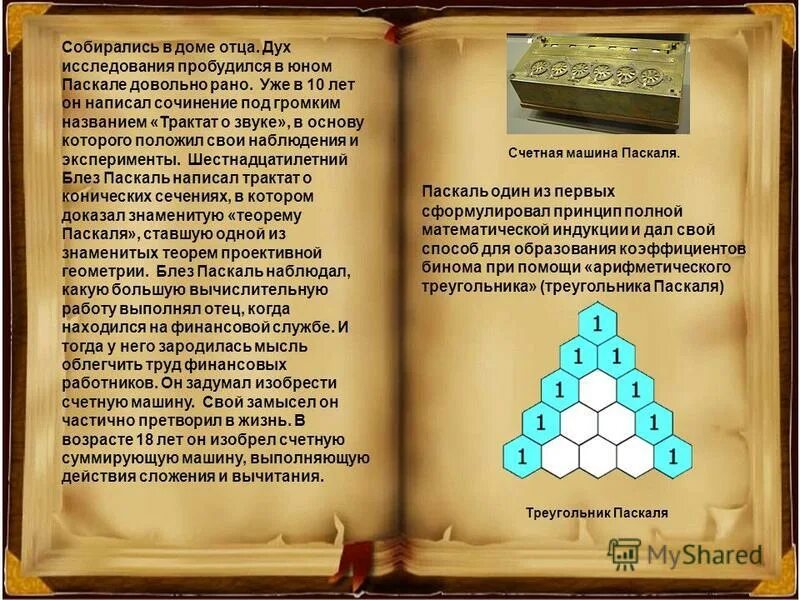 Собирались в доме отца. Дух исследования пробудился в юном Паскале довольно рано. Уже в 10 лет он написал сочинение под громким названием «Трактат о звуке», в основу которого положил свои наблюдения и эксперименты. Шестнадцатилетний Блез Паскаль написал трактат о конических сечениях, в котором доказал знаменитую «теорему Паскаля», ставшую одной из знаменитых теорем проективной геометрии. Блез Паскаль наблюдал, какую большую вычислительную работу выполнял отец, когда находился на финансовой службе. И тогда у него зародилась мысль облегчить труд финансовых работников. Он задумал изобрести счетную машину. Свой замысел он частично претворил в жизнь. В возрасте 18 лет он изобрел счетную суммирующую машину, выполняющую действия сложения и вычитания.

Счетная машина Паскаля.

Паскаль один из первых сформулировал принцип полной математической индукции и дал свой способ для образования коэффициентов бинома при помощи «арифметического треугольника» (треугольника Паскаля)

1
1 1
1 1
1 1
1 1

Треугольник Паскаля

MyShared